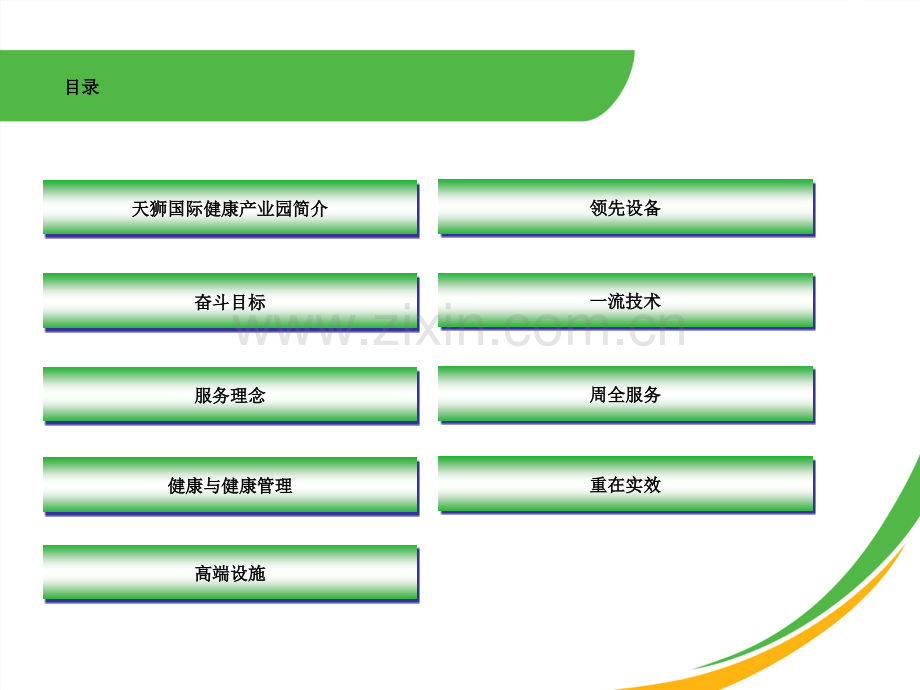 目录

天狮国际健康产业园简介

奋斗目标

服务理念

健康与健康管理

高端设施

领先设备

一流技术

周全服务

重在实效

www.zixin.com.cn